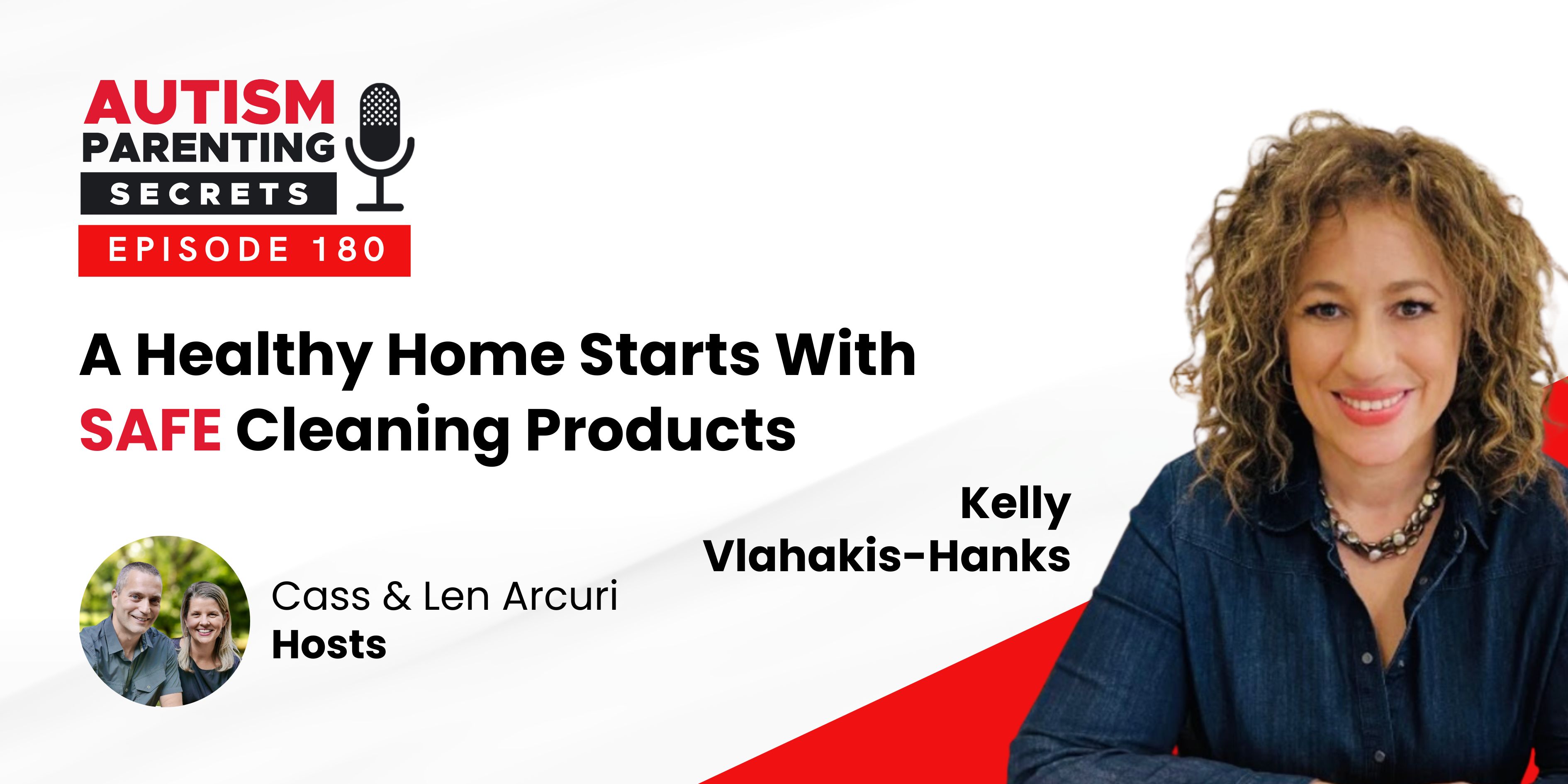 AUTISM
PARENTING
SECRETS
EPISODE 180

A Healthy Home Starts With SAFE Cleaning Products

Kelly Vlahakis-Hanks

Cass & Len Arcuri
Hosts